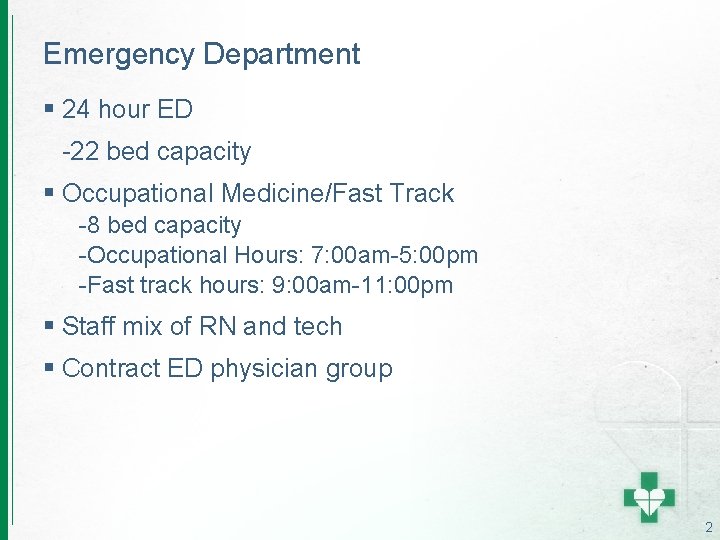 Emergency Department

▪ 24 hour ED

-22 bed capacity

▪ Occupational Medicine/Fast Track

-8 bed capacity

-Occupational Hours: 7:00am-5:00pm

-Fast track hours: 9:00am-11:00pm

▪ Staff mix of RN and tech

▪ Contract ED physician group

2